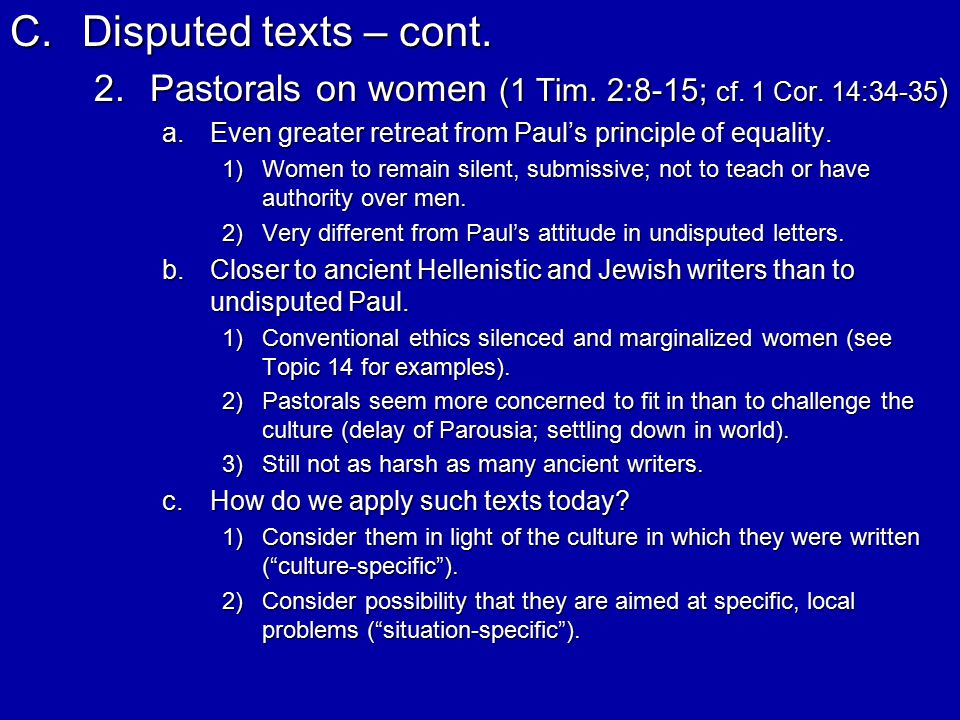 C. Disputed texts – cont.

2. Pastorals on women (1 Tim. 2:8-15; cf. 1 Cor. 14:34-35)

a. Even greater retreat from Paul’s principle of equality.

1) Women to remain silent, submissive; not to teach or have authority over men.

2) Very different from Paul’s attitude in undisputed letters.

b. Closer to ancient Hellenistic and Jewish writers than to undisputed Paul.

1) Conventional ethics silenced and marginalized women (see Topic 14 for examples).

2) Pastorals seem more concerned to fit in than to challenge the culture (delay of Parousia; settling down in world).

3) Still not as harsh as many ancient writers.

c. How do we apply such texts today?

1) Consider them in light of the culture in which they were written (“culture-specific”).

2) Consider possibility that they are aimed at specific, local problems (“situation-specific”).